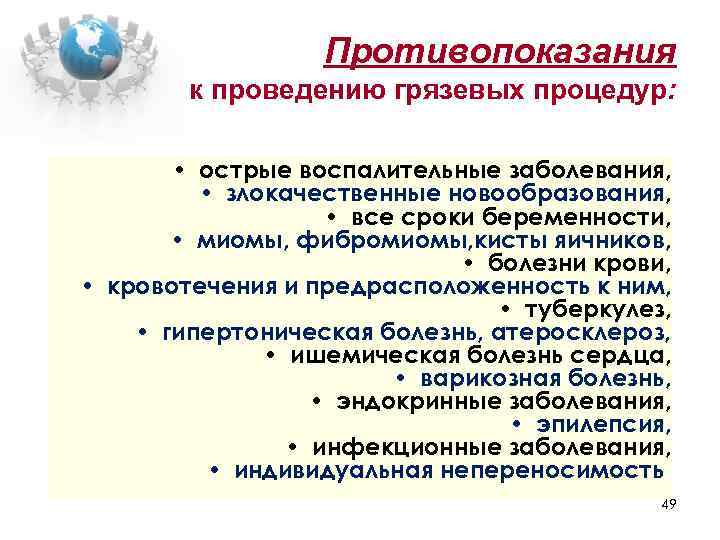 Противопоказания
к проведению грязевых процедур:

• острые воспалительные заболевания,
• злокачественные новообразования,
• все сроки беременности,
• миомы, фибромиомы,кисты яичников,
• болезни крови,
• кровотечения и предрасположенность к ним,
• туберкулез,
• гипертоническая болезнь, атеросклероз,
• ишемическая болезнь сердца,
• варикозная болезнь,
• эндокринные заболевания,
• эпилепсия,
• инфекционные заболевания,
• индивидуальная непереносимость

49